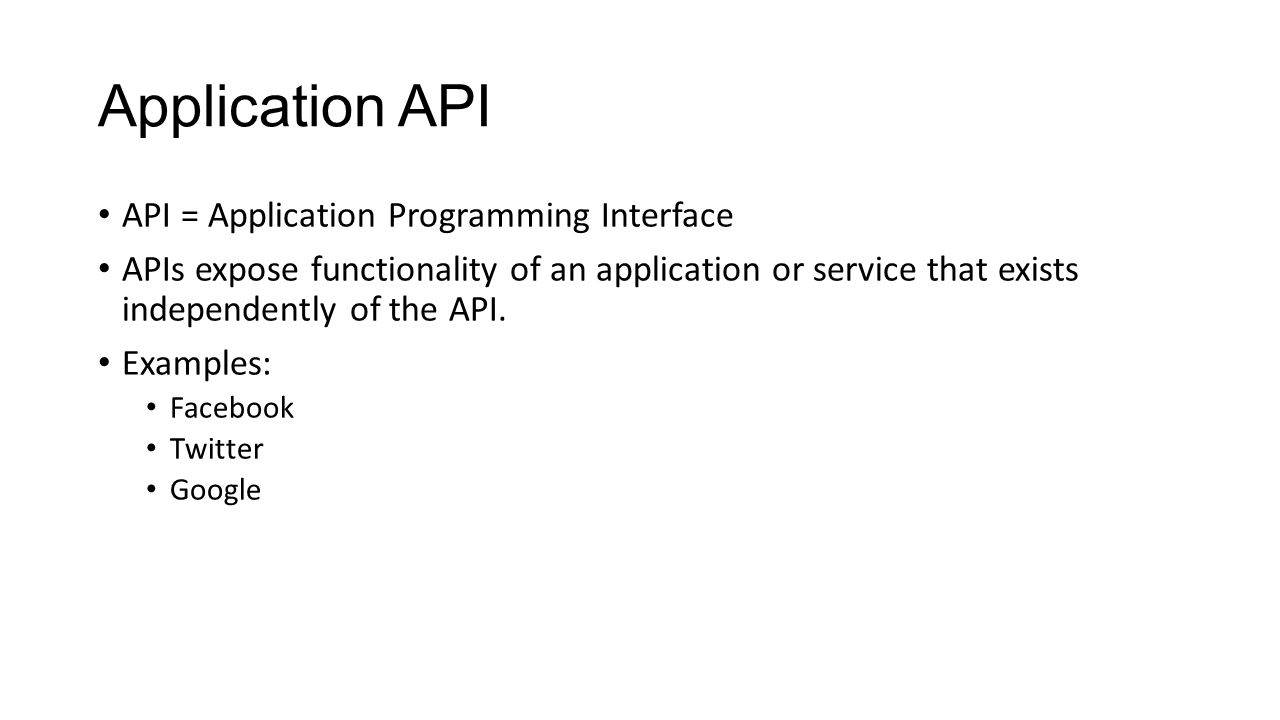 Application API

• API = Application Programming Interface

• APIs expose functionality of an application or service that exists independently of the API.

• Examples:
  • Facebook
  • Twitter
  • Google